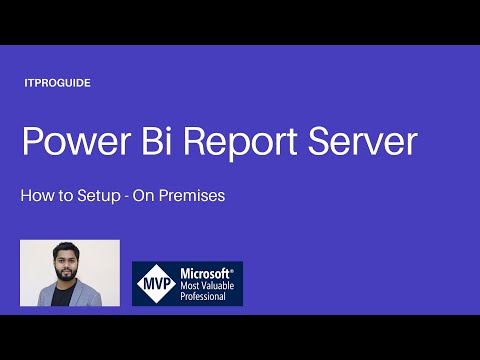 ITPROGUIDE

Power Bi Report Server

How to Setup - On Premises

MVP Microsoft® Most Valuable Professional